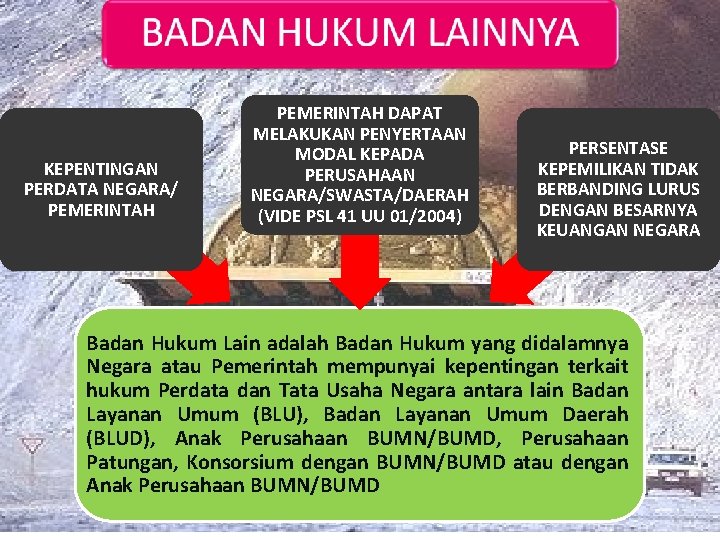 BADAN HUKUM LAINNYA

KEPENTINGAN PERDATA NEGARA/ PEMERINTAH

PEMERINTAH DAPAT MELAKUKAN PENYERTAAN MODAL KEPADA PERUSAHAAN NEGARA/SWASTA/DAERAH (VIDE PSL 41 UU 01/2004)

PERSENTASE KEPEMILIKAN TIDAK BERBANDING LURUS DENGAN BESARNYA KEUANGAN NEGARA

Badan Hukum Lain adalah Badan Hukum yang didalamnya Negara atau Pemerintah mempunyai kepentingan terkait hukum Perdata dan Tata Usaha Negara antara lain Badan Layanan Umum (BLU), Badan Layanan Umum Daerah (BLUD), Anak Perusahaan BUMN/BUMD, Perusahaan Patungan, Konsorsium dengan BUMN/BUMD atau dengan Anak Perusahaan BUMN/BUMD